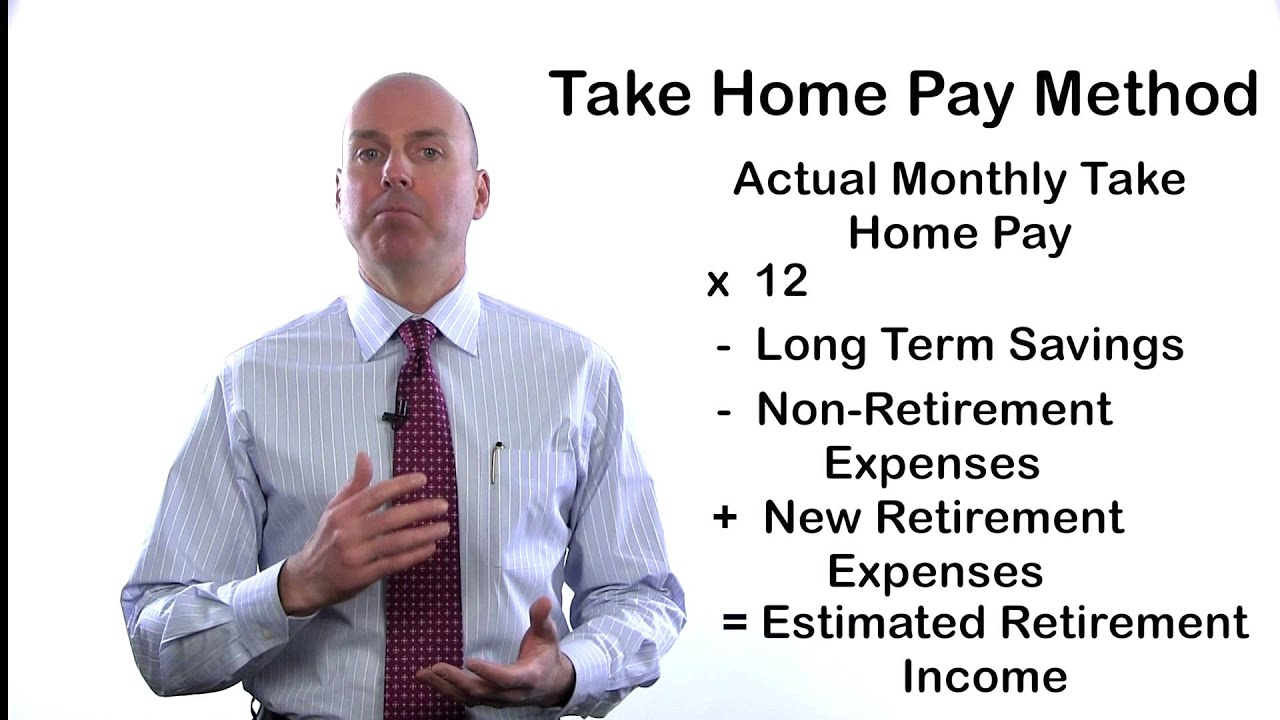 Take Home Pay Method

Actual Monthly Take Home Pay

x 12

- Long Term Savings

- Non-Retirement Expenses

+ New Retirement Expenses

= Estimated Retirement Income